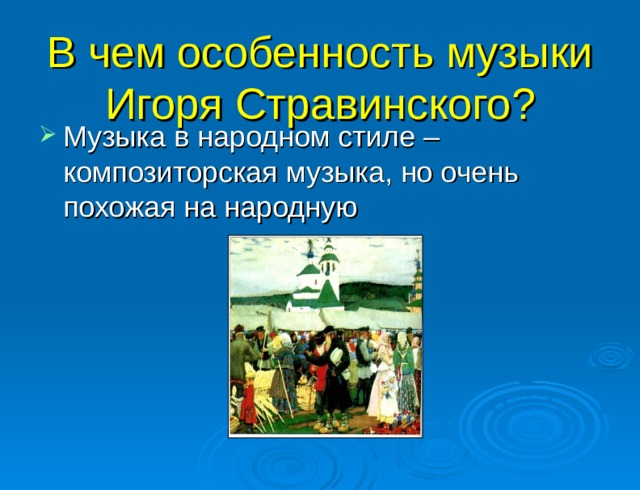 В чем особенность музыки Игоря Стравинского?

Музыка в народном стиле – композиторская музыка, но очень похожая на народную